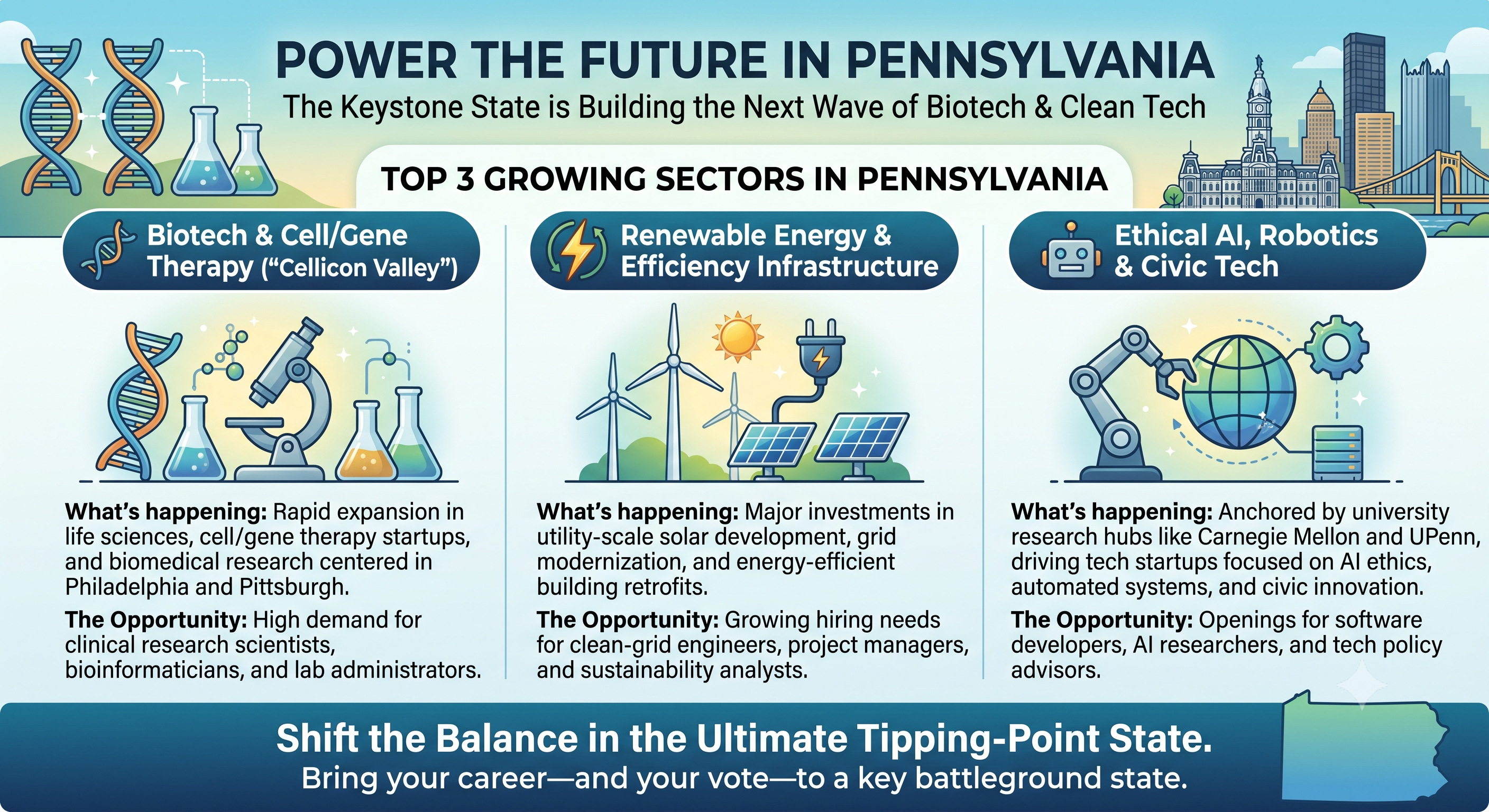 POWER THE FUTURE IN PENNSYLVANIA
The Keystone State is Building the Next Wave of Biotech & Clean Tech

TOP 3 GROWING SECTORS IN PENNSYLVANIA

Biotech & Cell/Gene Therapy ("Cellicon Valley")

What's happening: Rapid expansion in life sciences, cell/gene therapy startups, and biomedical research centered in Philadelphia and Pittsburgh.

The Opportunity: High demand for clinical research scientists, bioinformaticians, and lab administrators.

Renewable Energy & Efficiency Infrastructure

What's happening: Major investments in utility-scale solar development, grid modernization, and energy-efficient building retrofits.

The Opportunity: Growing hiring needs for clean-grid engineers, project managers, and sustainability analysts.

Ethical AI, Robotics & Civic Tech

What's happening: Anchored by university research hubs like Carnegie Mellon and UPenn, driving tech startups focused on AI ethics, automated systems, and civic innovation.

The Opportunity: Openings for software developers, AI researchers, and tech policy advisors.

Shift the Balance in the Ultimate Tipping-Point State.
Bring your career—and your vote—to a key battleground state.